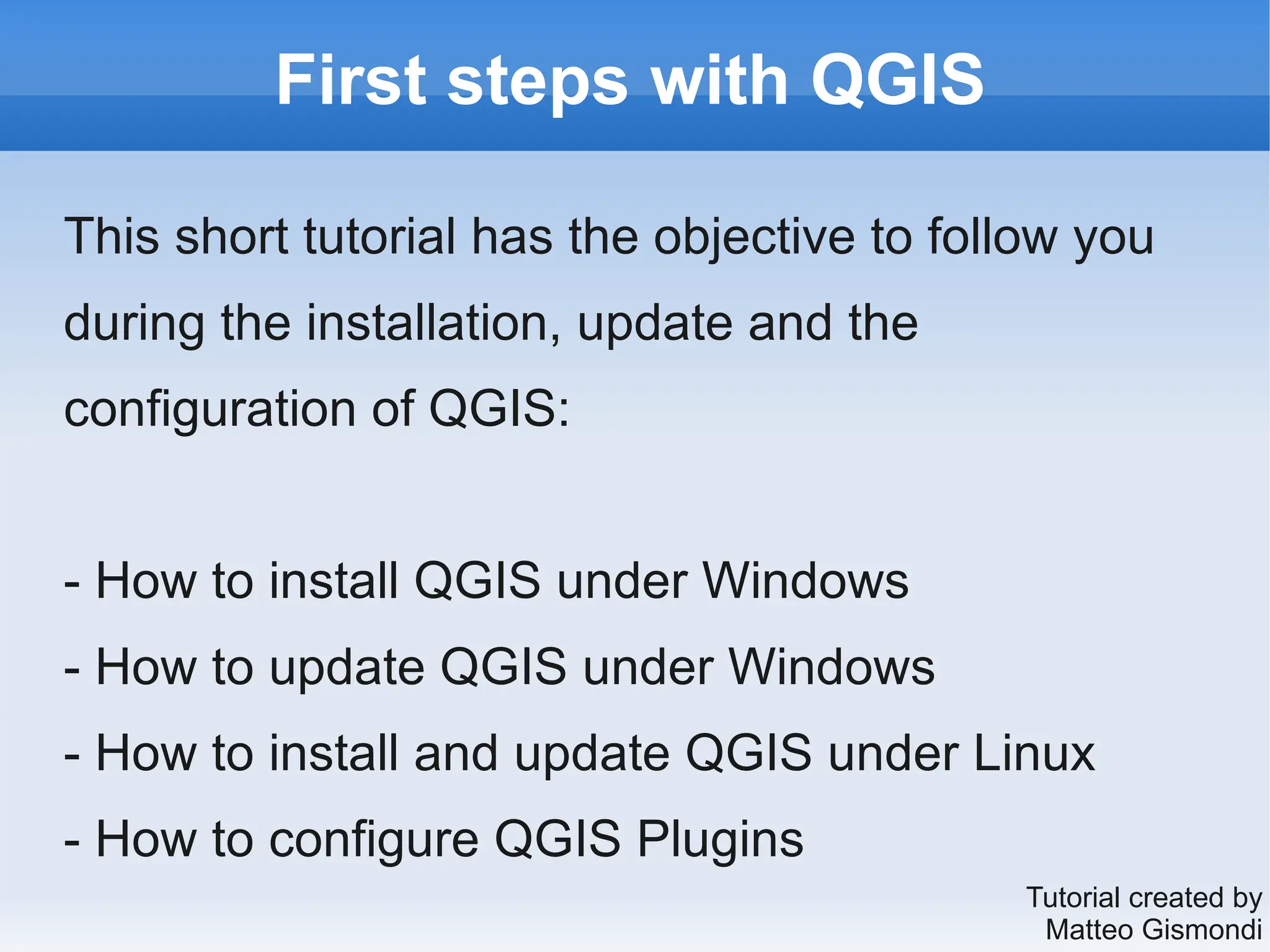 First steps with QGIS

This short tutorial has the objective to follow you during the installation, update and the configuration of QGIS:

- How to install QGIS under Windows
- How to update QGIS under Windows
- How to install and update QGIS under Linux
- How to configure QGIS Plugins

Tutorial created by
Matteo Gismondi